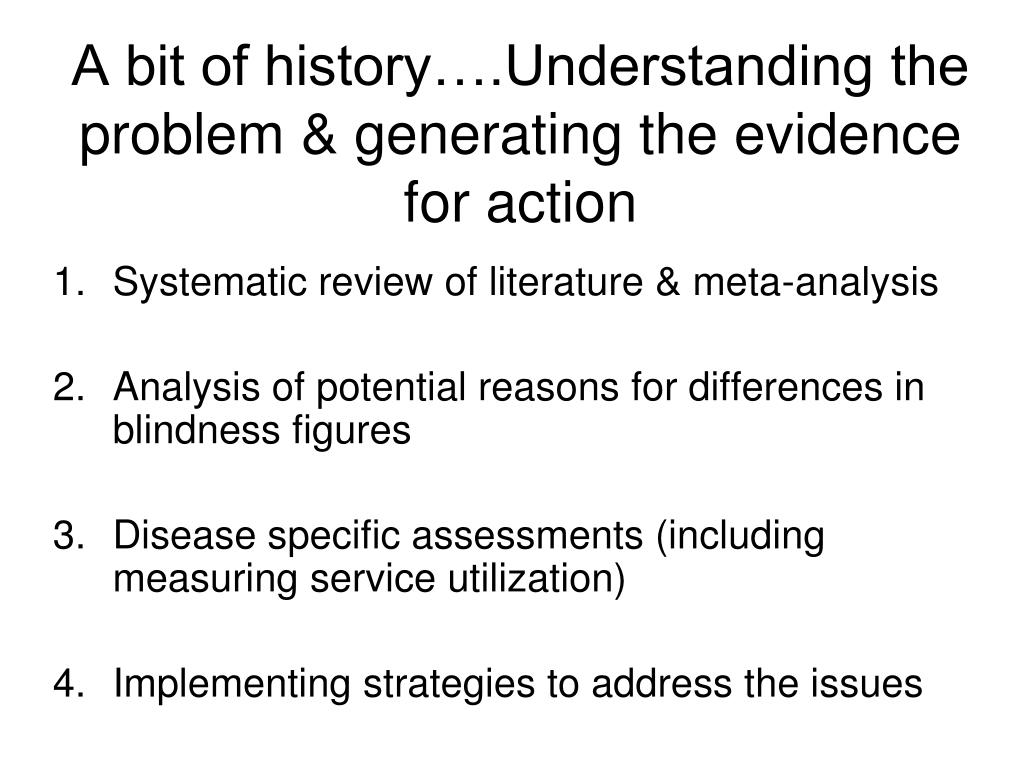 A bit of history….Understanding the problem & generating the evidence for action

1. Systematic review of literature & meta-analysis

2. Analysis of potential reasons for differences in blindness figures

3. Disease specific assessments (including measuring service utilization)

4. Implementing strategies to address the issues